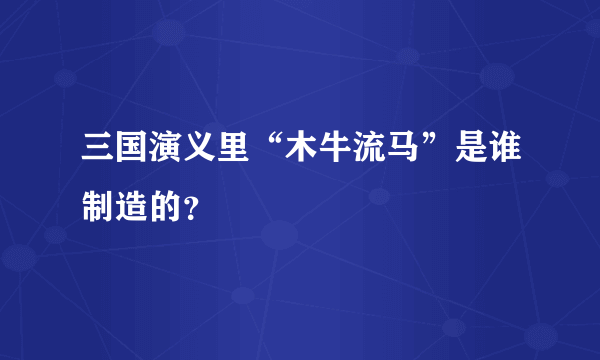 三国演义里“木牛流马”是谁制造的?